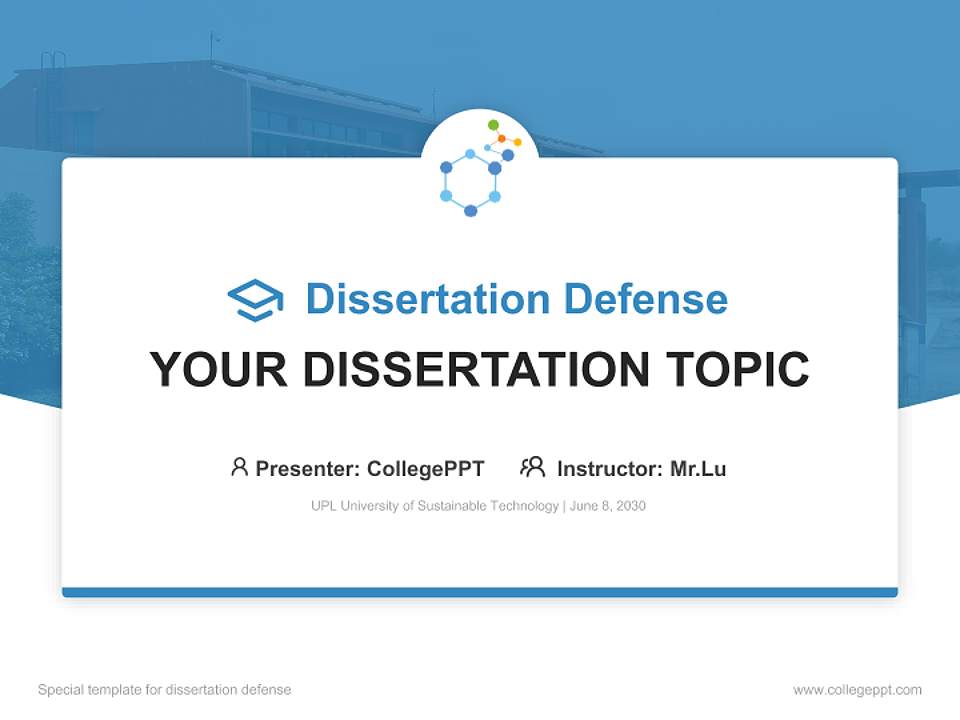 Dissertation Defense

YOUR DISSERTATION TOPIC

Presenter: CollegePPT Instructor: Mr.Lu

UPL University of Sustainable Technology | June 8, 2030

Special template for dissertation defense

www.collegeppt.com